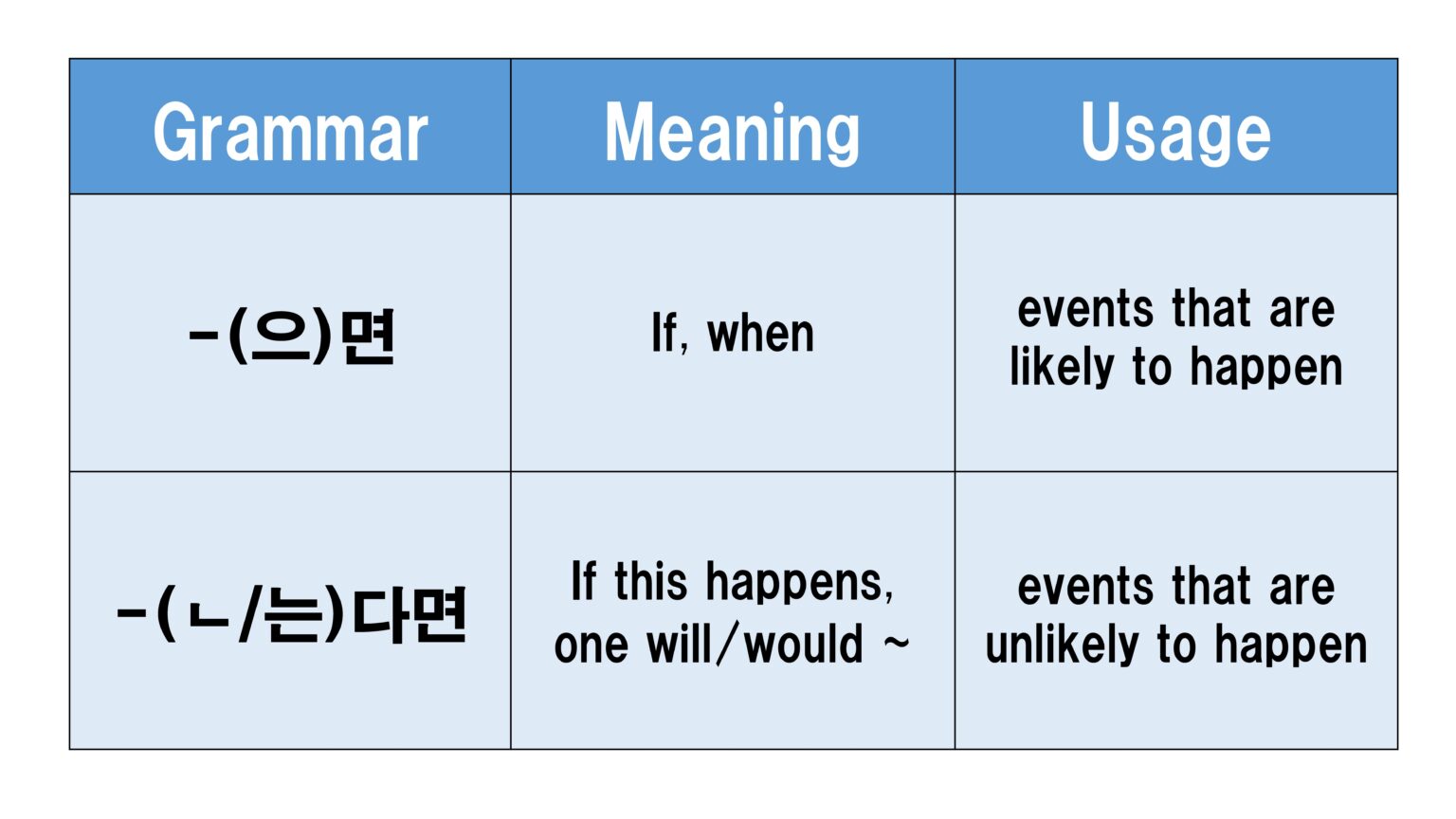 | Grammar | Meaning | Usage |
|---|---|---|
| -(으)면 | If, when | events that are likely to happen |
| -(ㄴ/는)다면 | If this happens, one will/would ~ | events that are unlikely to happen |